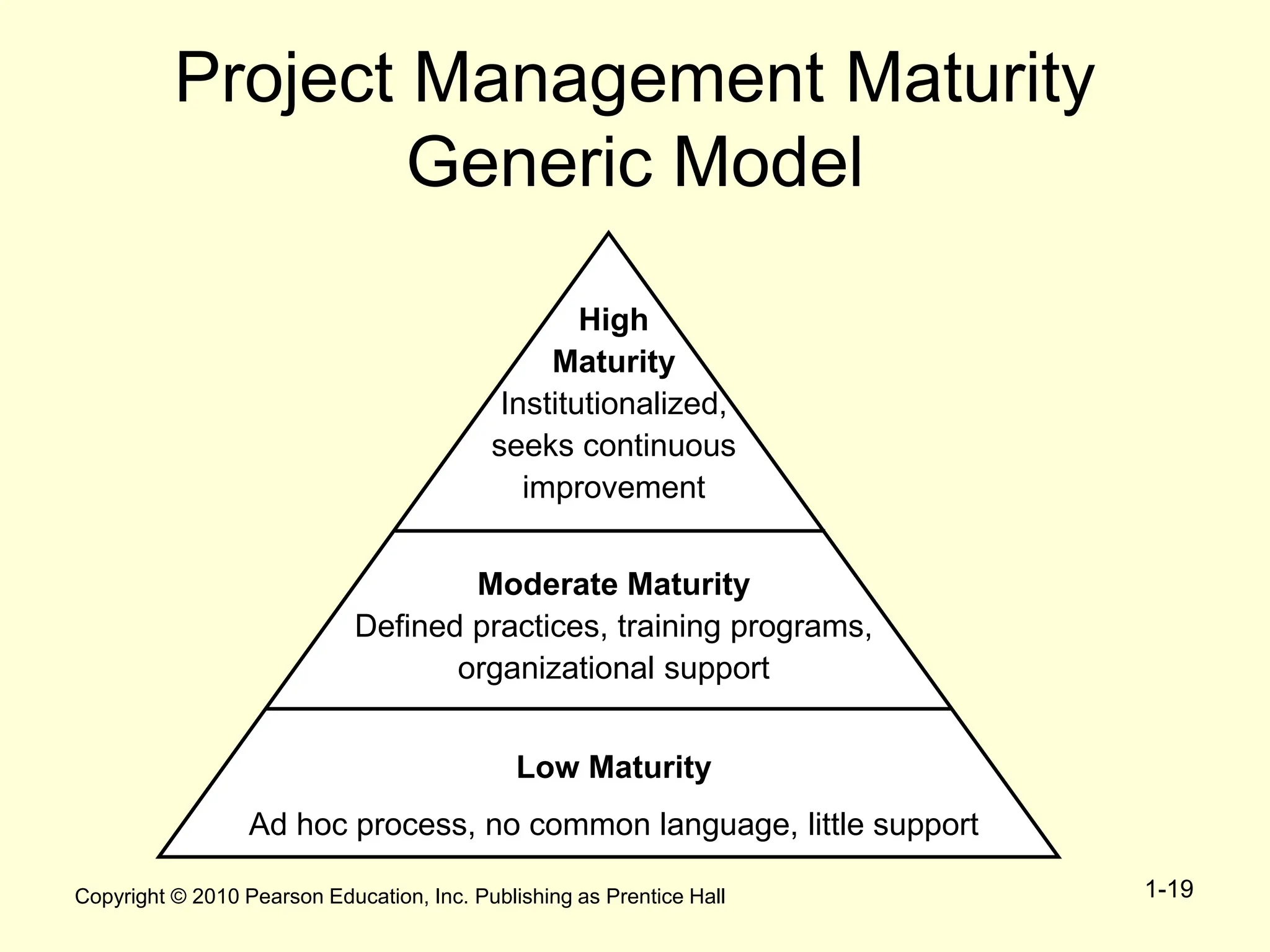 Project Management Maturity Generic Model

High Maturity
Institutionalized, seeks continuous improvement

Moderate Maturity
Defined practices, training programs, organizational support

Low Maturity
Ad hoc process, no common language, little support

Copyright © 2010 Pearson Education, Inc. Publishing as Prentice Hall

1-19